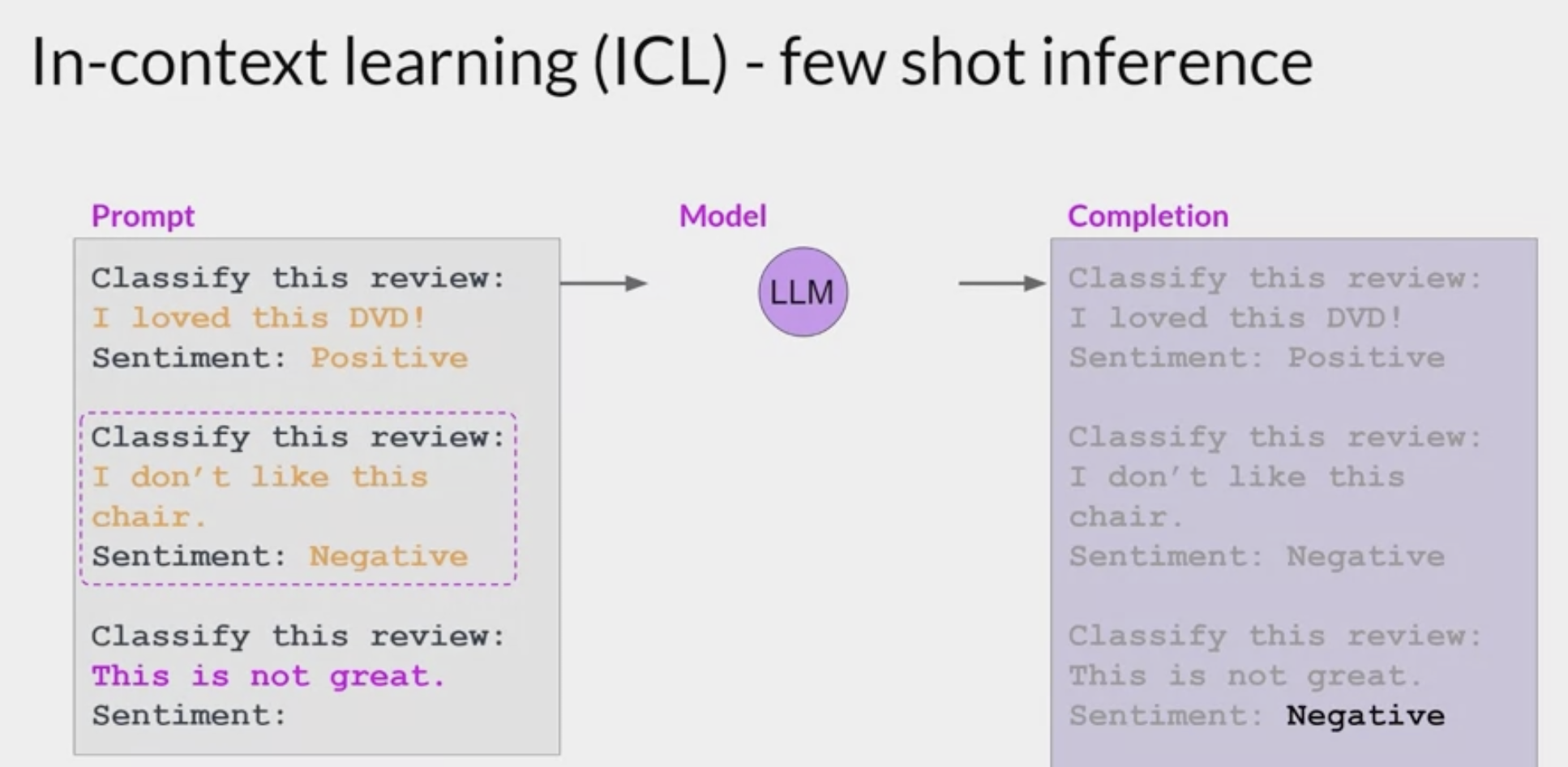 In-context learning (ICL) - few shot inference

Prompt

Classify this review:
I loved this DVD!
Sentiment: Positive

Classify this review:
I don't like this chair.
Sentiment: Negative

Classify this review:
This is not great.
Sentiment:

Model

LLM

Completion

Classify this review:
I loved this DVD!
Sentiment: Positive

Classify this review:
I don't like this chair.
Sentiment: Negative

Classify this review:
This is not great.
Sentiment: Negative